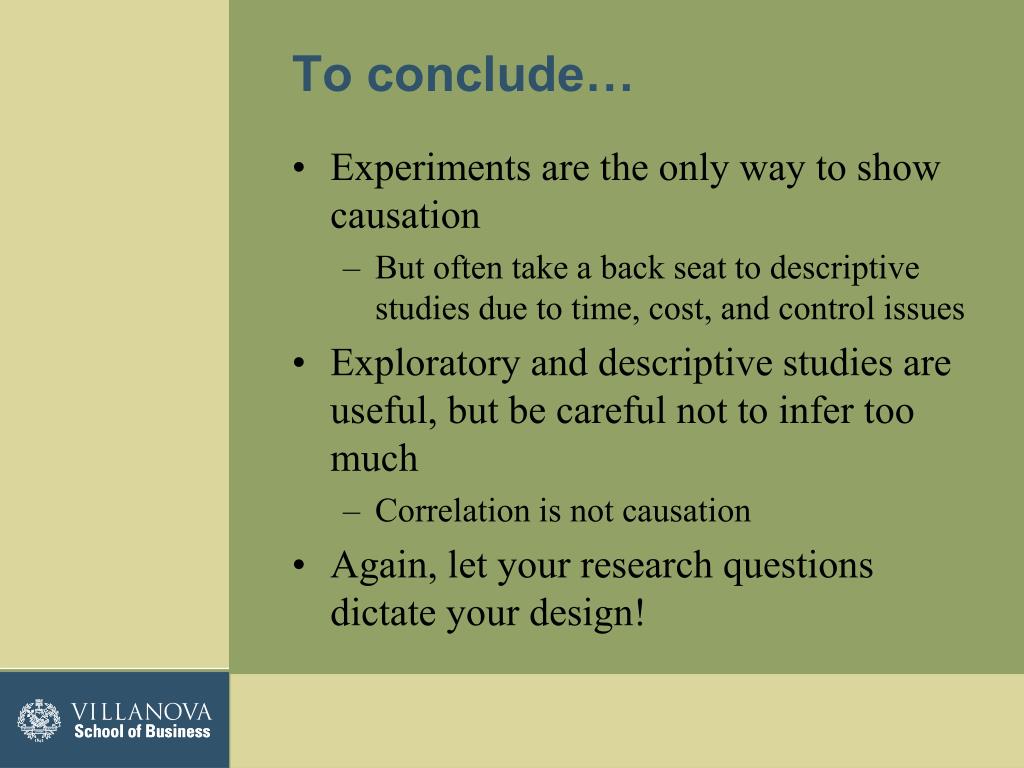 To conclude…

• Experiments are the only way to show causation
– But often take a back seat to descriptive studies due to time, cost, and control issues
• Exploratory and descriptive studies are useful, but be careful not to infer too much
– Correlation is not causation
• Again, let your research questions dictate your design!

VILLANOVA
School of Business